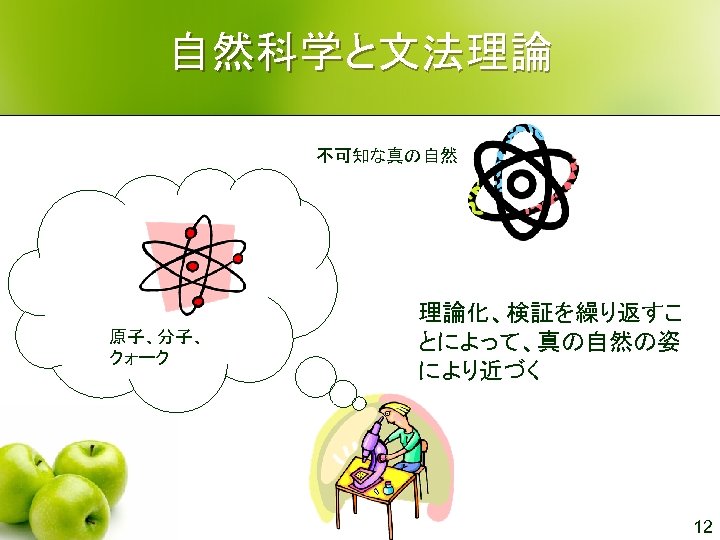 自然科学と文法理論

不可知な真の自然

原子、分子、クォーク

理論化、検証を繰り返すことによって、真の自然の姿により近づく

12